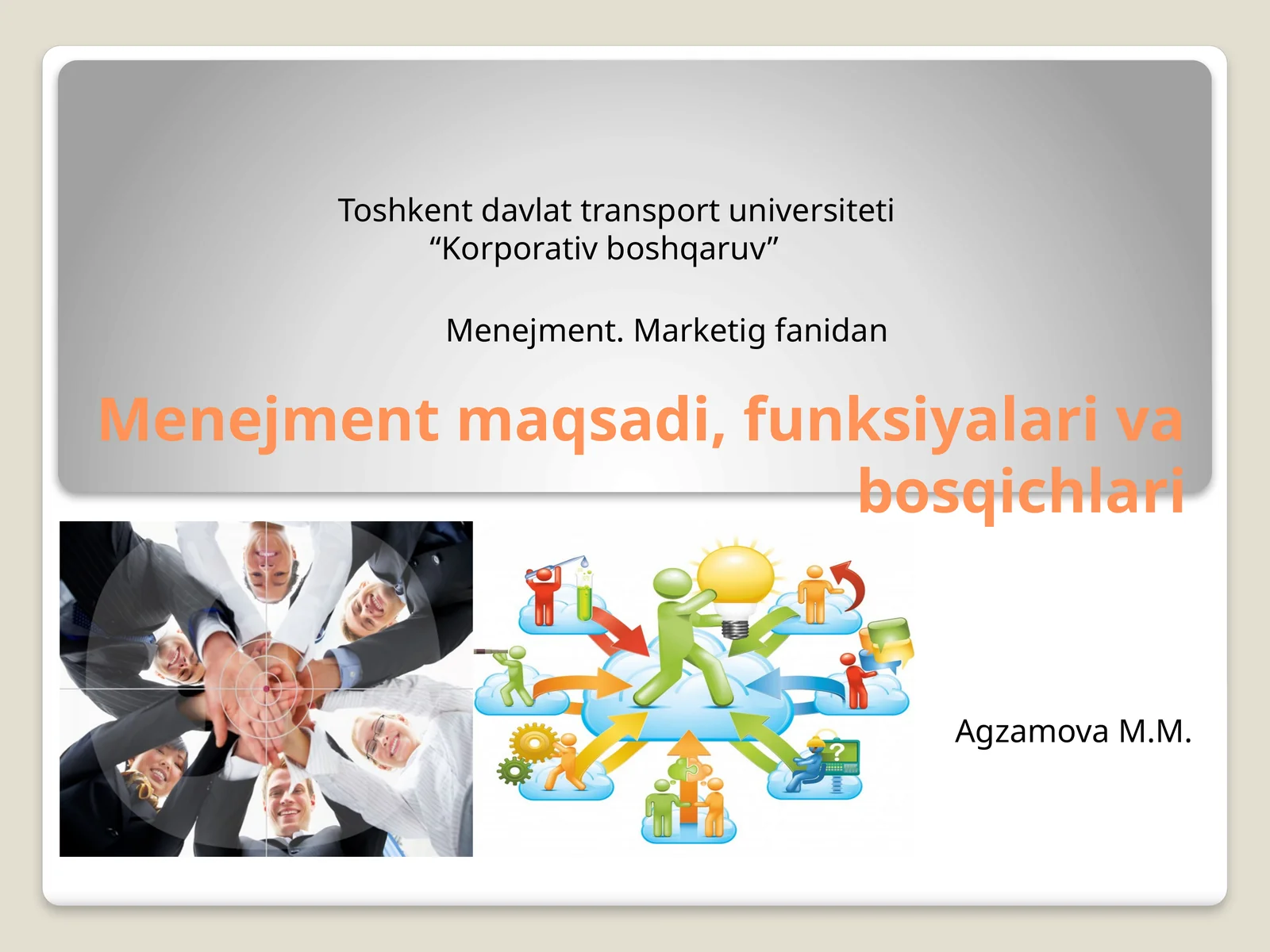 Toshkent davlat transport universiteti
“Korporativ boshqaruv”

Menejment. Marketig fanidan

Menejment maqsadi, funksiyalari va bosqichlari

Agzamova M.M.